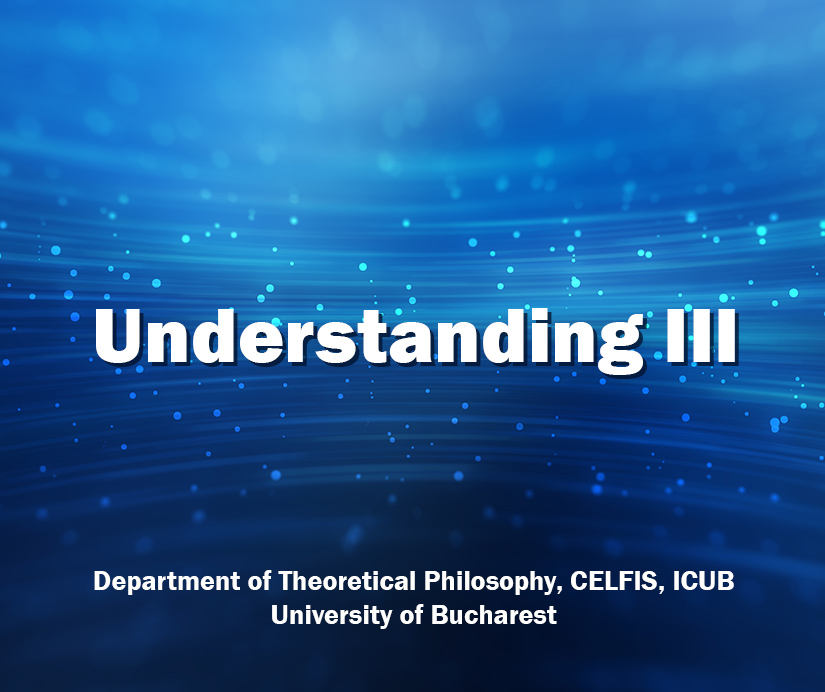 Understanding III

Department of Theoretical Philosophy, CELFIS, ICUB
University of Bucharest